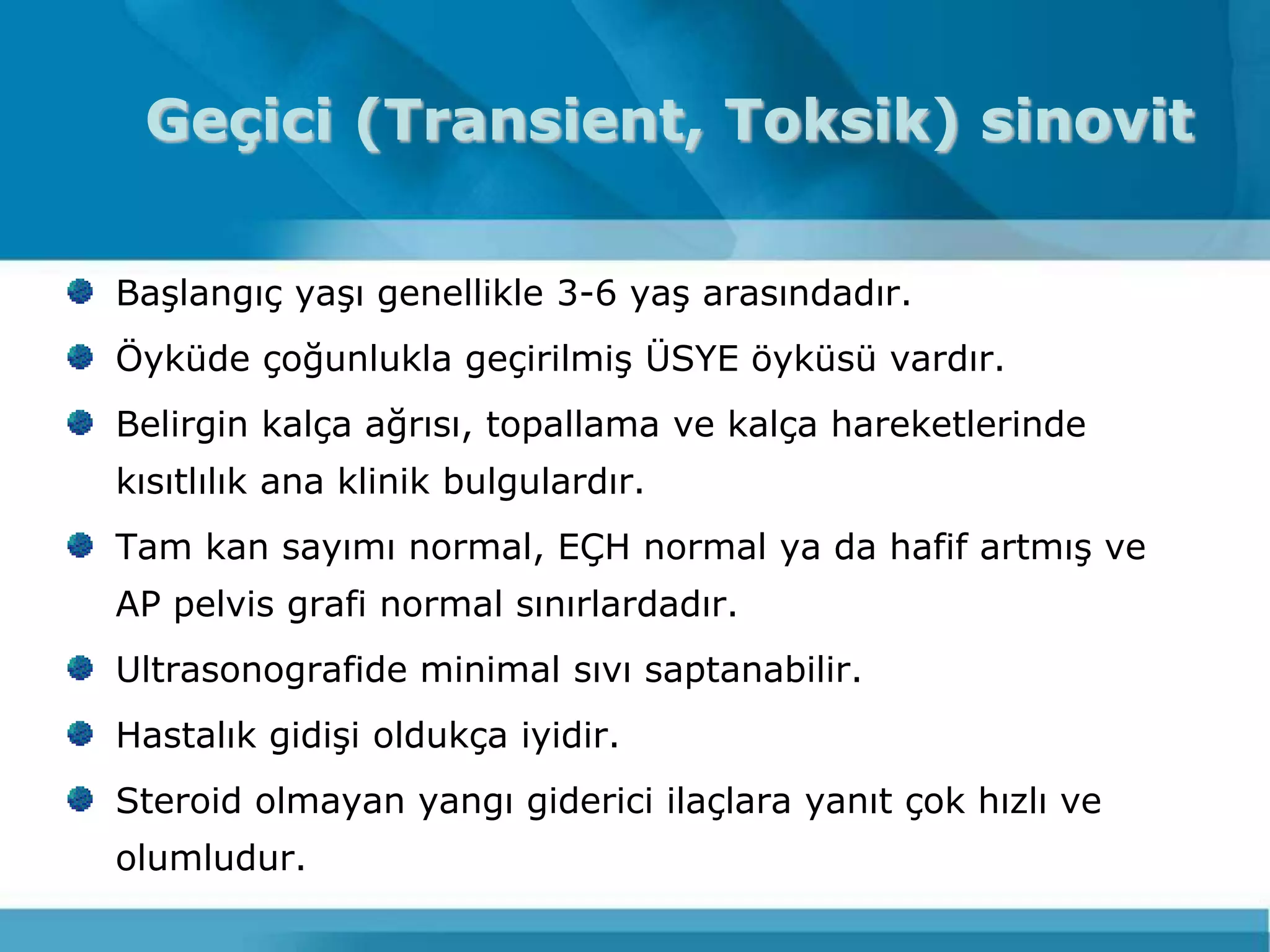 Geçici (Transient, Toksik) sinovit

Başlangıç yaşı genellikle 3-6 yaş arasındadır.

Öyküde çoğunlukla geçirilmiş ÜSYE öyküsü vardır.

Belirgin kalça ağrısı, topallama ve kalça hareketlerinde kısıtlılık ana klinik bulgulardır.

Tam kan sayımı normal, EÇH normal ya da hafif artmış ve AP pelvis grafi normal sınırlardadır.

Ultrasonografide minimal sıvı saptanabilir.

Hastalık gidişi oldukça iyidir.

Steroid olmayan yangı giderici ilaçlara yanıt çok hızlı ve olumludur.